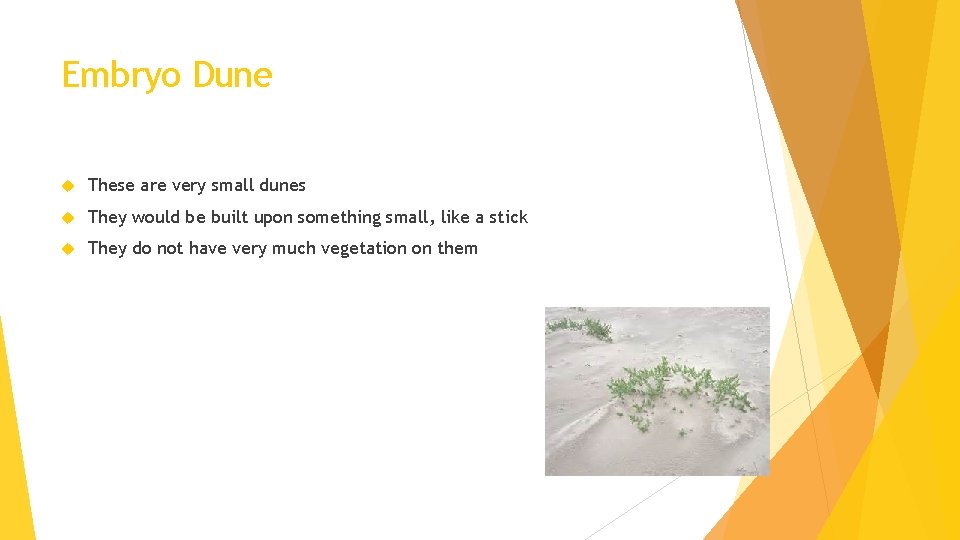 Embryo Dune

These are very small dunes

They would be built upon something small, like a stick

They do not have very much vegetation on them